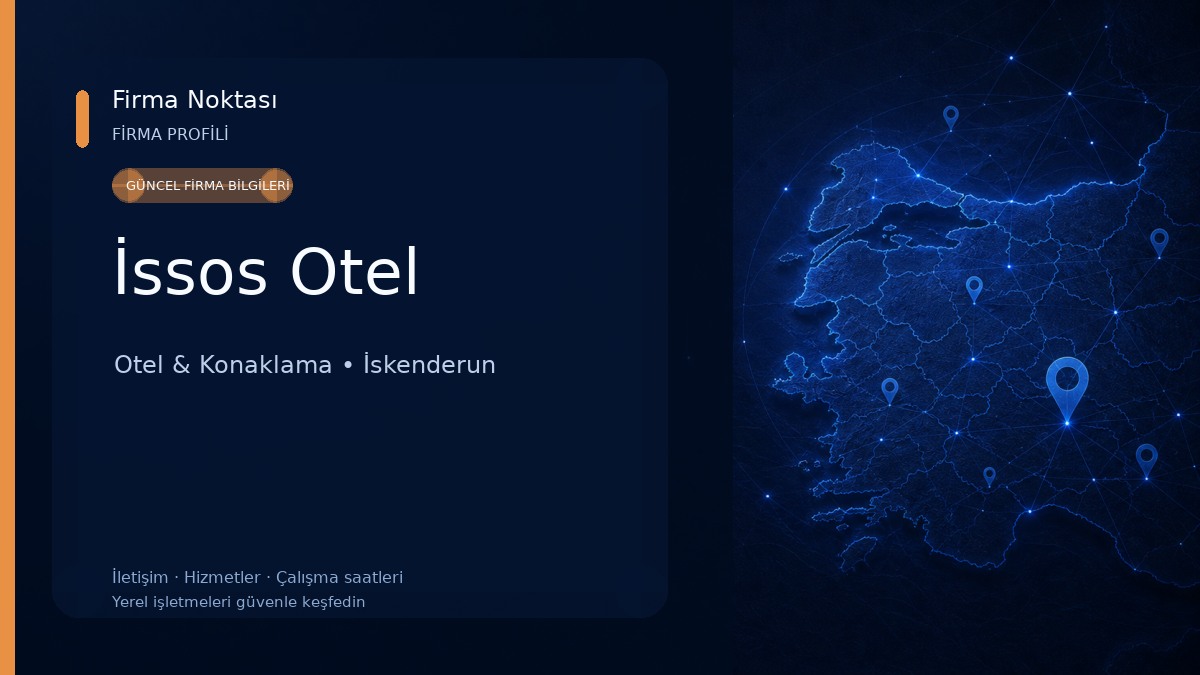 Firma Noktası
FİRMA PROFİLİ

GÜNCEL FİRMA BİLGİLERİ

İssos Otel

Otel & Konaklama • İskenderun

İletişim · Hizmetler · Çalışma saatleri
Yerel işletmeleri güvenle keşfedin